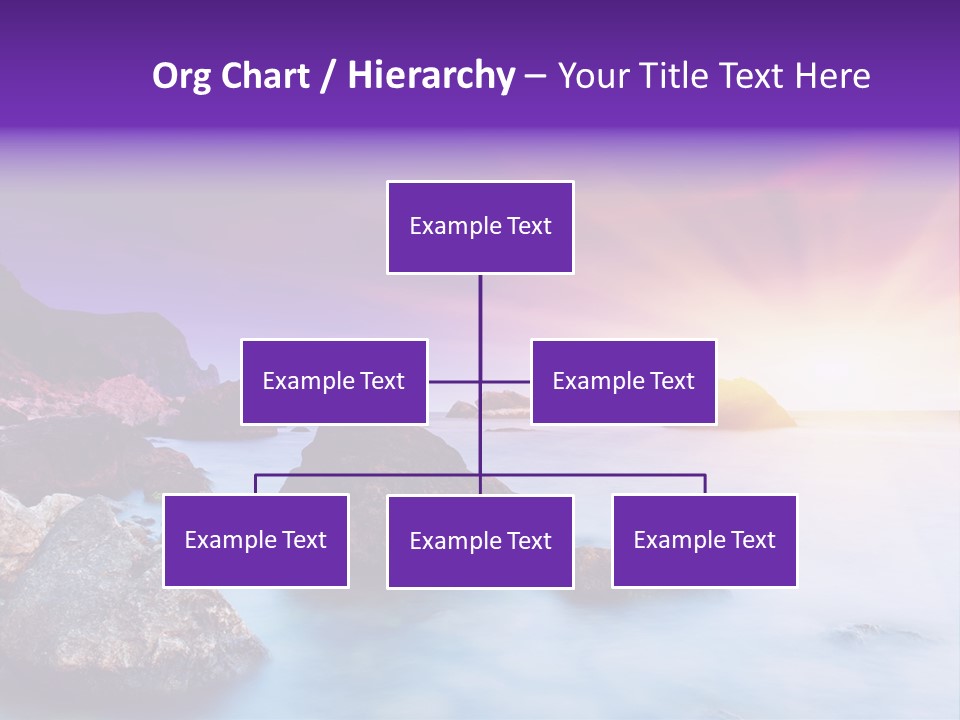 Org Chart / Hierarchy – Your Title Text Here

Example Text

Example Text

Example Text

Example Text

Example Text

Example Text